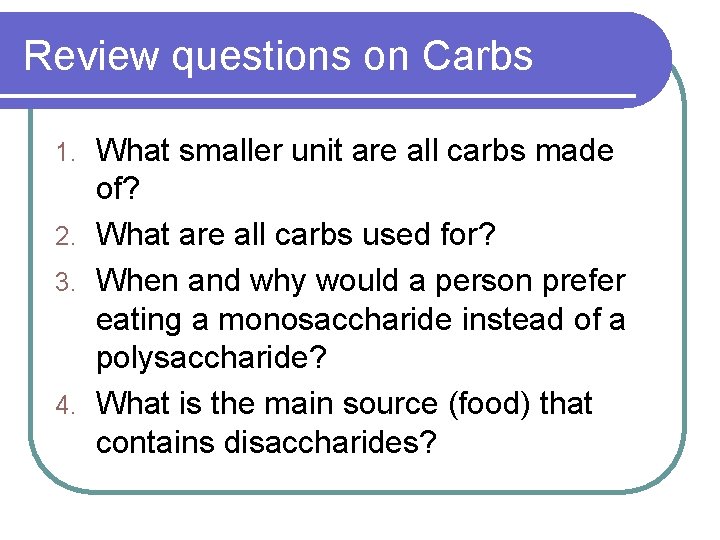 Review questions on Carbs

1. What smaller unit are all carbs made of?
2. What are all carbs used for?
3. When and why would a person prefer eating a monosaccharide instead of a polysaccharide?
4. What is the main source (food) that contains disaccharides?